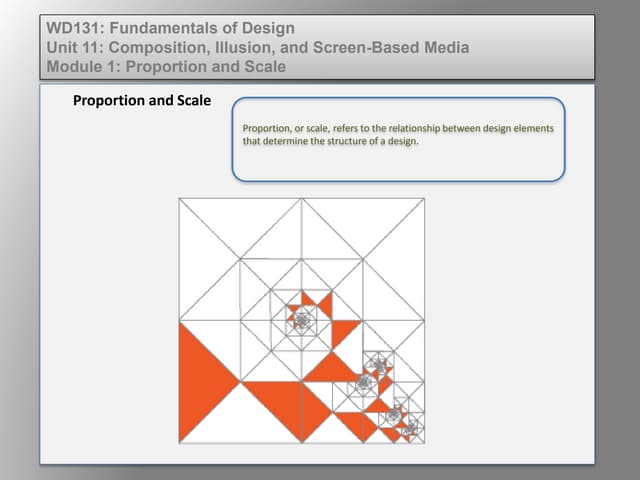 WD131: Fundamentals of Design
Unit 11: Composition, Illusion, and Screen-Based Media
Module 1: Proportion and Scale

Proportion and Scale

Proportion, or scale, refers to the relationship between design elements that determine the structure of a design.